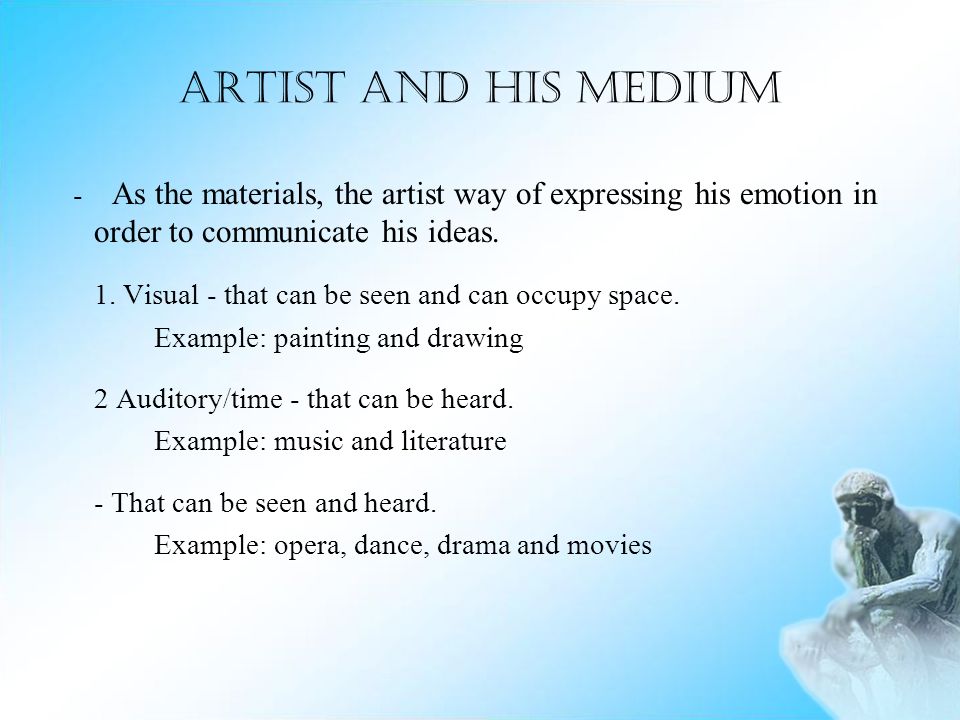 ARTIST AND HIS MEDIUM

- As the materials, the artist way of expressing his emotion in order to communicate his ideas.

1. Visual - that can be seen and can occupy space.
Example: painting and drawing

2 Auditory/time - that can be heard.
Example: music and literature

- That can be seen and heard.
Example: opera, dance, drama and movies